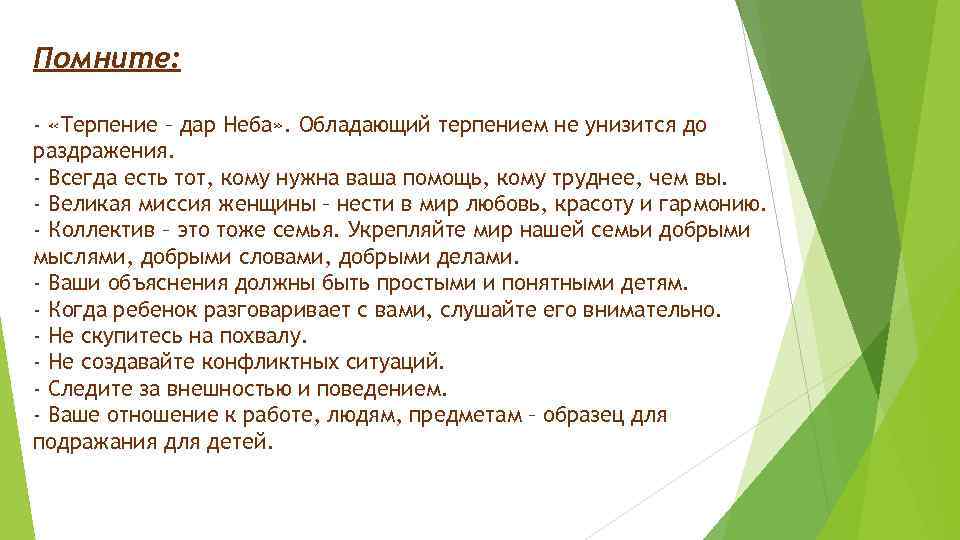 Помните:

- «Терпение – дар Неба». Обладающий терпением не унизится до раздражения.
- Всегда есть тот, кому нужна ваша помощь, кому труднее, чем вы.
- Великая миссия женщины – нести в мир любовь, красоту и гармонию.
- Коллектив – это тоже семья. Укрепляйте мир нашей семьи добрыми мыслями, добрыми словами, добрыми делами.
- Ваши объяснения должны быть простыми и понятными детям.
- Когда ребенок разговаривает с вами, слушайте его внимательно.
- Не скупитесь на похвалу.
- Не создавайте конфликтных ситуаций.
- Следите за внешностью и поведением.
- Ваше отношение к работе, людям, предметам – образец для подражания для детей.